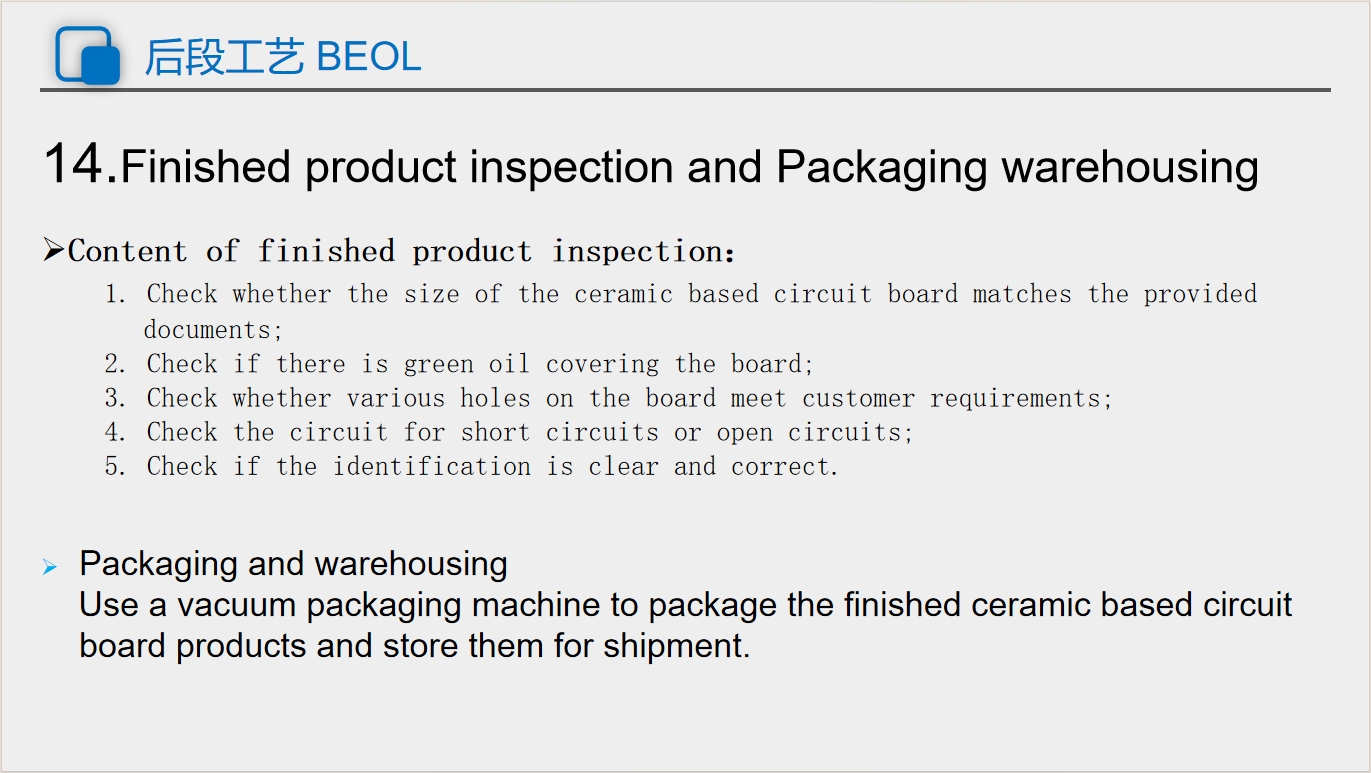 后段工艺 BEOL

14.Finished product inspection and Packaging warehousing

➤Content of finished product inspection:

1. Check whether the size of the ceramic based circuit board matches the provided documents;
2. Check if there is green oil covering the board;
3. Check whether various holes on the board meet customer requirements;
4. Check the circuit for short circuits or open circuits;
5. Check if the identification is clear and correct.

➤ Packaging and warehousing
Use a vacuum packaging machine to package the finished ceramic based circuit board products and store them for shipment.